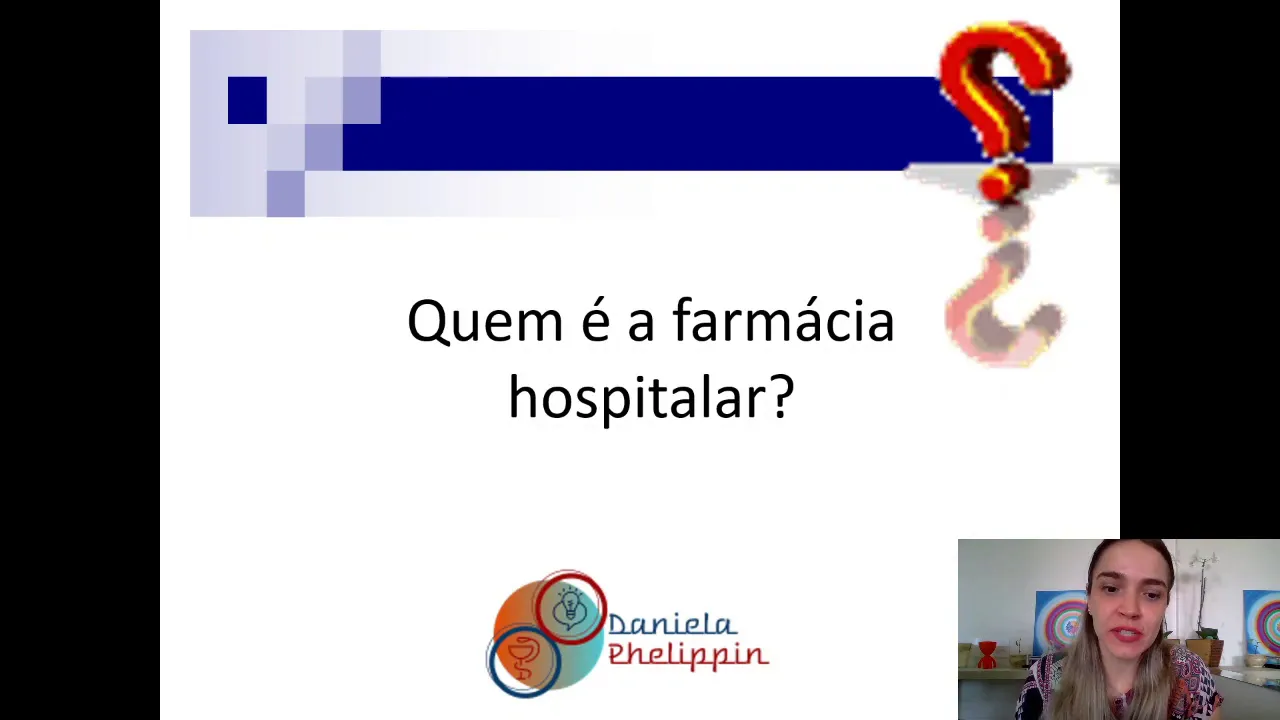 Quem é a farmácia hospitalar?

Daniela Phelippin